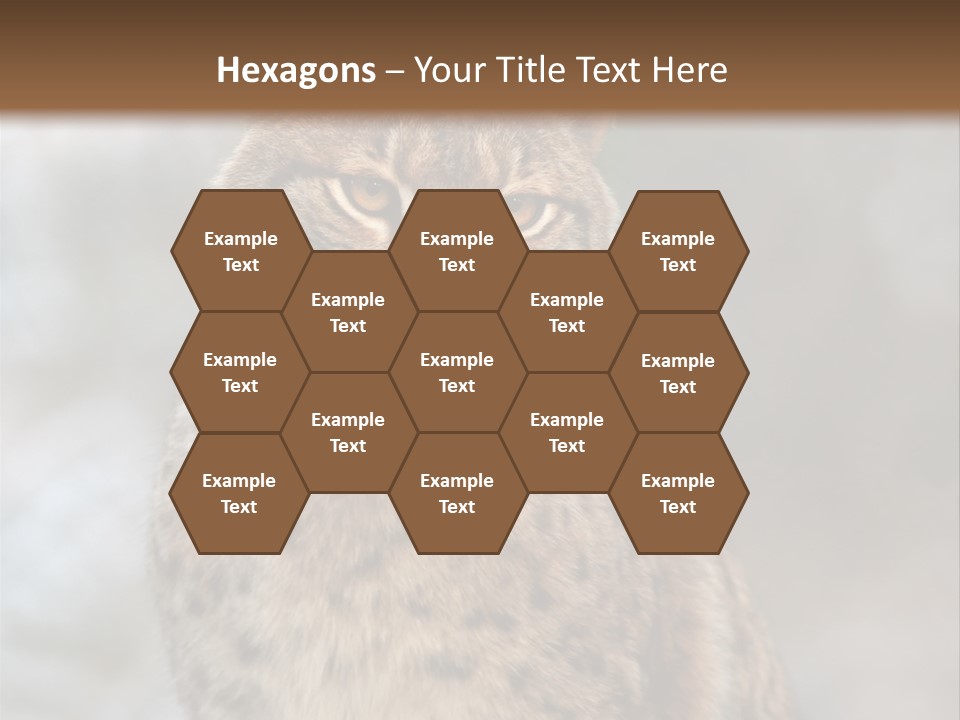 Hexagons – Your Title Text Here

Example Text

Example Text

Example Text

Example Text

Example Text

Example Text

Example Text

Example Text

Example Text

Example Text

Example Text

Example Text

Example Text